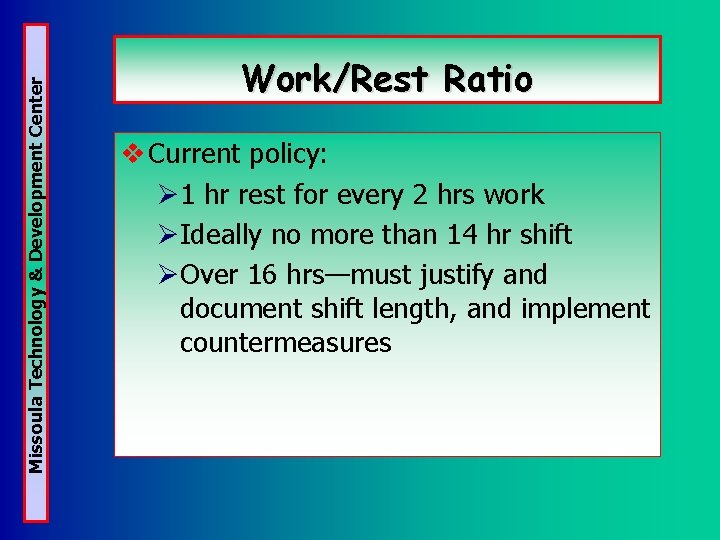 Missoula Technology & Development Center

Work/Rest Ratio

❖ Current policy:

➢ 1 hr rest for every 2 hrs work

➢ Ideally no more than 14 hr shift

➢ Over 16 hrs—must justify and document shift length, and implement countermeasures